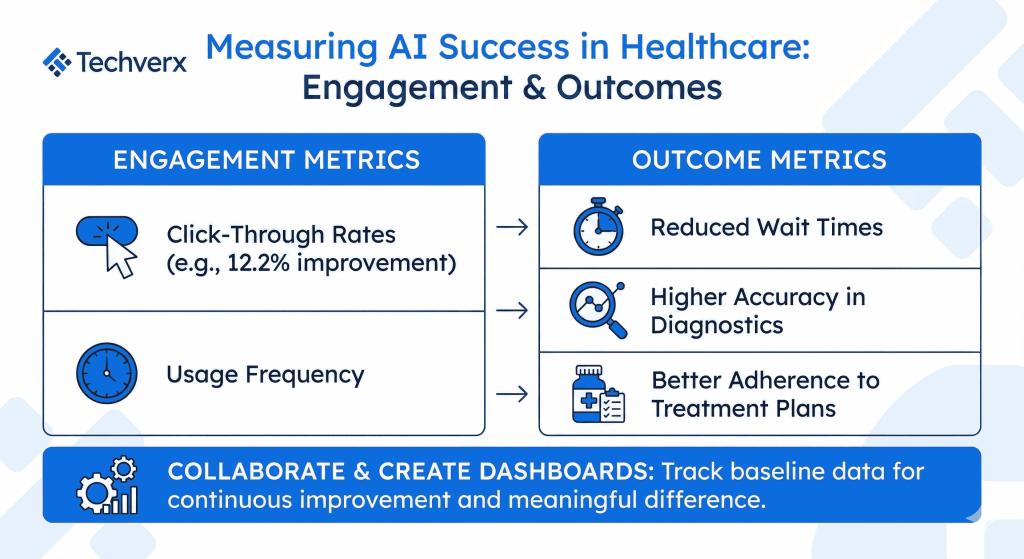 Techverx

Measuring AI Success in Healthcare: Engagement & Outcomes

ENGAGEMENT METRICS

Click-Through Rates (e.g., 12.2% improvement)

Usage Frequency

OUTCOME METRICS

Reduced Wait Times

Higher Accuracy in Diagnostics

Better Adherence to Treatment Plans

COLLABORATE & CREATE DASHBOARDS: Track baseline data for continuous improvement and meaningful difference.